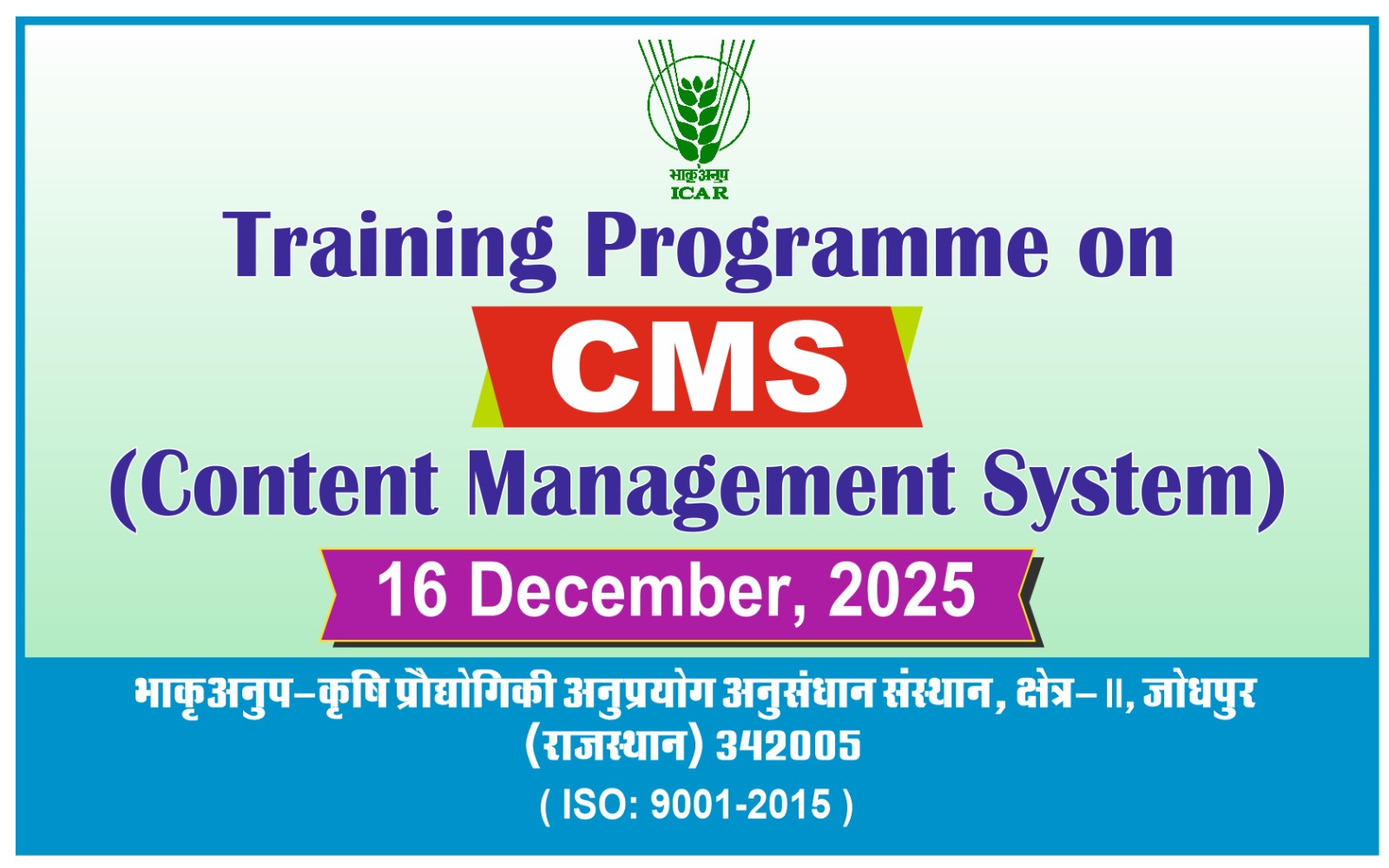 भाकृअनुप
ICAR

Training Programme on

CMS

(Content Management System)

16 December, 2025

भाकृअनुप–कृषि प्रौद्योगिकी अनुप्रयोग अनुसंधान संस्थान, क्षेत्र– II, जोधपुर (राजस्थान) 342005

( ISO: 9001-2015 )